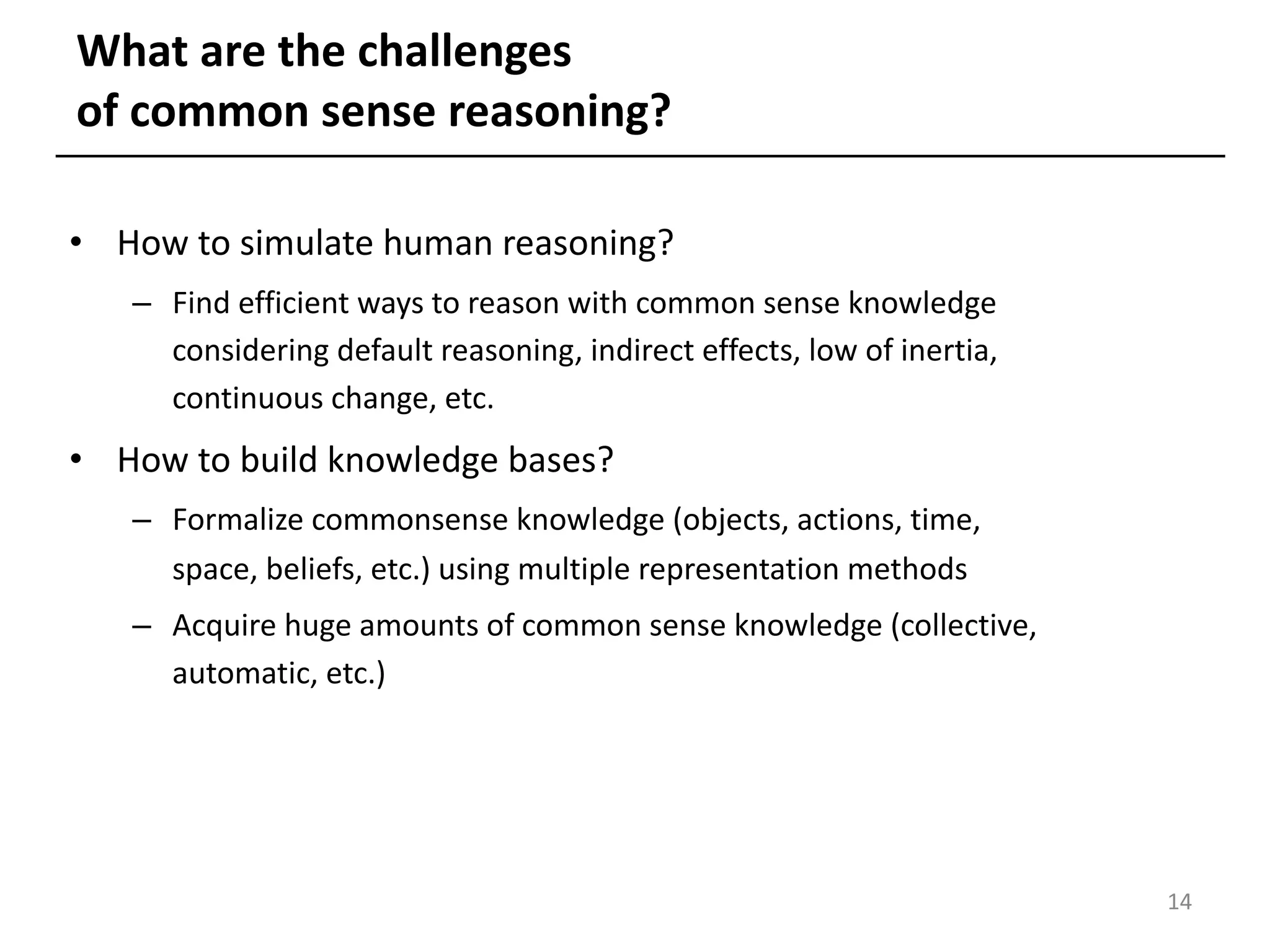 What are the challenges of common sense reasoning?

• How to simulate human reasoning?

– Find efficient ways to reason with common sense knowledge considering default reasoning, indirect effects, low of inertia, continuous change, etc.

• How to build knowledge bases?

– Formalize commonsense knowledge (objects, actions, time, space, beliefs, etc.) using multiple representation methods

– Acquire huge amounts of common sense knowledge (collective, automatic, etc.)

14